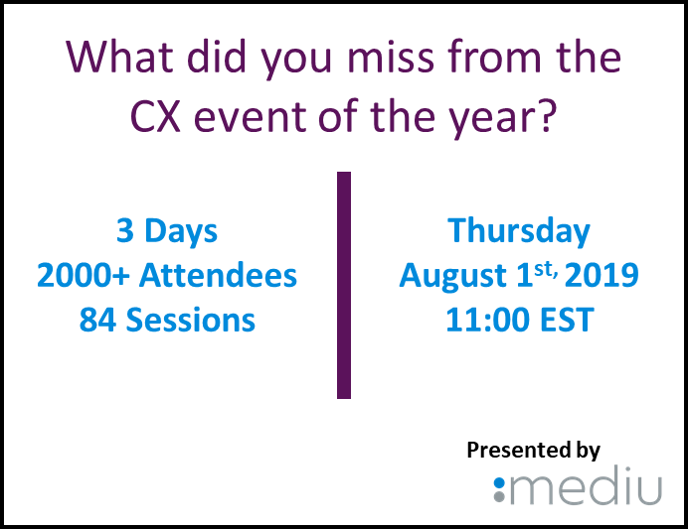 What did you miss from the CX event of the year?

3 Days
2000+ Attendees
84 Sessions

Thursday
August 1$^{st,}$ 2019
11:00 EST

Presented by
:mediu